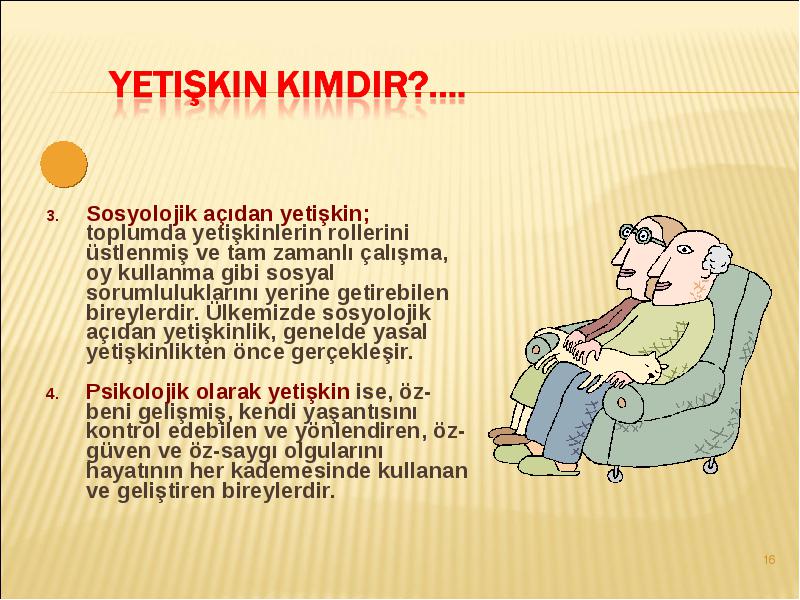 YETIŞKIN KIMDIR?....

3. Sosyolojik açıdan yetişkin; toplumda yetişkinlerin rollerini üstlenmiş ve tam zamanlı çalışma, oy kullanma gibi sosyal sorumluluklarını yerine getirebilen bireylerdir. Ülkemizde sosyolojik açıdan yetişkinlik, genelde yasal yetişkinlikten önce gerçekleşir.

4. Psikolojik olarak yetişkin ise, öz-beni gelişmiş, kendi yaşantısını kontrol edebilen ve yönlendiren, öz-güven ve öz-saygı olgularını hayatının her kademesinde kullanan ve geliştiren bireylerdir.

16